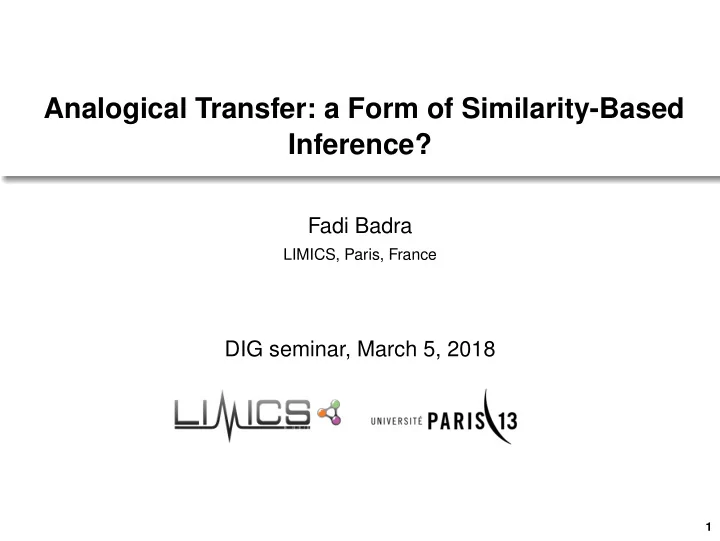 Analogical Transfer: a Form of Similarity-Based Inference?

Fadi Badra
LIMICS, Paris, France

DIG seminar, March 5, 2018

LIMICS

UNIVERSITÉ PARIS 13

1